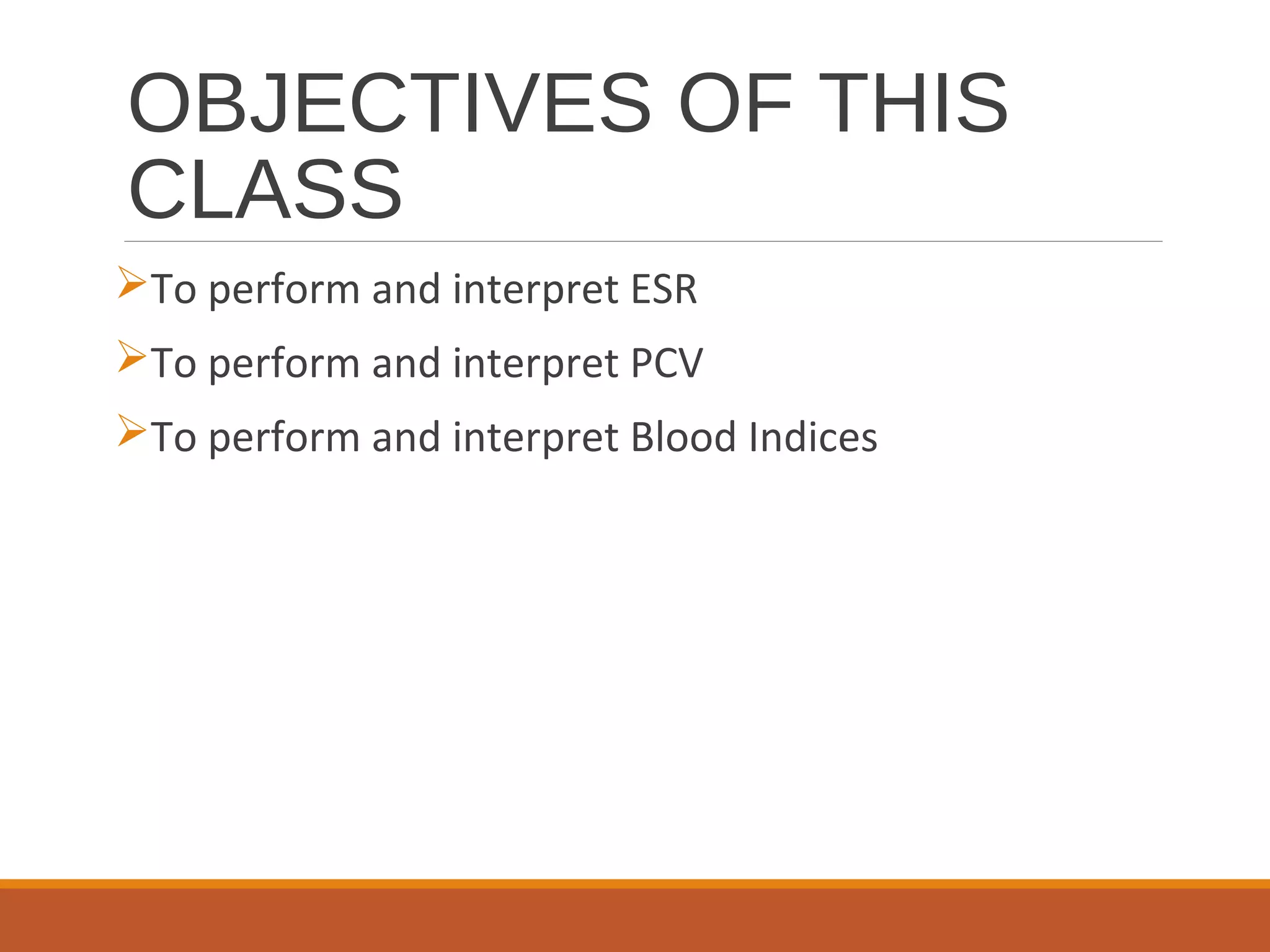 OBJECTIVES OF THIS CLASS

➢To perform and interpret ESR

➢To perform and interpret PCV

➢To perform and interpret Blood Indices